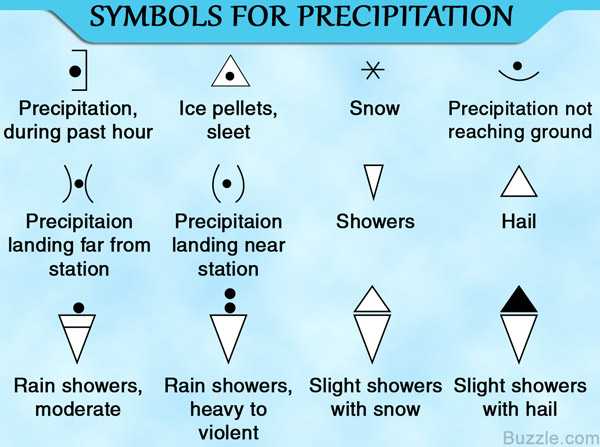 SYMBOLS FOR PRECIPITATION

Precipitation, during past hour

Ice pellets, sleet

Snow

Precipitation not reaching ground

Precipitaion landing far from station

Precipitaion landing near station

Showers

Hail

Rain showers, moderate

Rain showers, heavy to violent

Slight showers with snow

Slight showers with hail

Buzzle.com